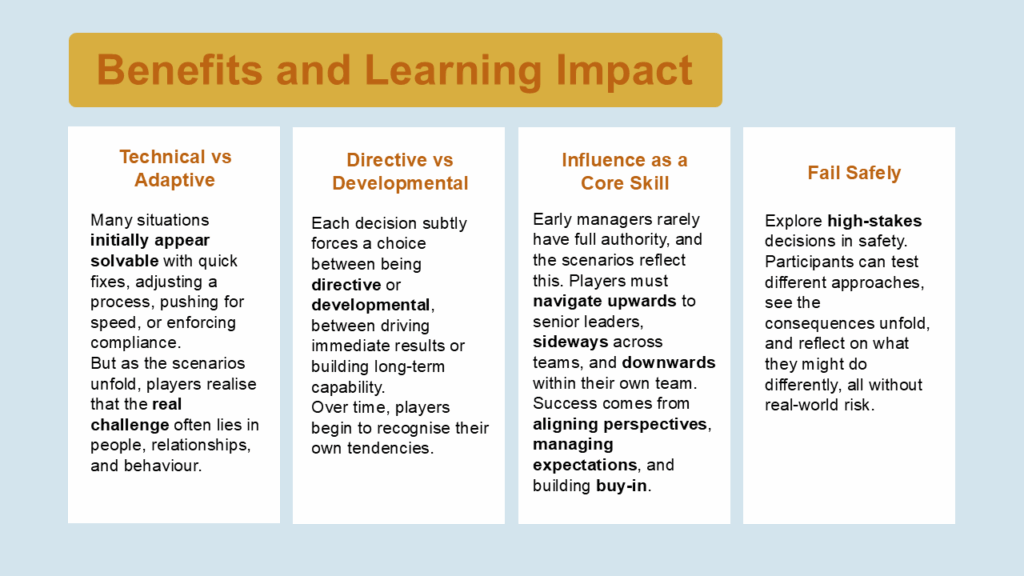 Benefits and Learning Impact

Technical vs Adaptive

Many situations initially appear solvable with quick fixes, adjusting a process, pushing for speed, or enforcing compliance.
But as the scenarios unfold, players realise that the real challenge often lies in people, relationships, and behaviour.

Directive vs Developmental

Each decision subtly forces a choice between being directive or developmental, between driving immediate results or building long-term capability.
Over time, players begin to recognise their own tendencies.

Influence as a Core Skill

Early managers rarely have full authority, and the scenarios reflect this. Players must navigate upwards to senior leaders, sideways across teams, and downwards within their own team. Success comes from aligning perspectives, managing expectations, and building buy-in.

Fail Safely

Explore high-stakes decisions in safety. Participants can test different approaches, see the consequences unfold, and reflect on what they might do differently, all without real-world risk.